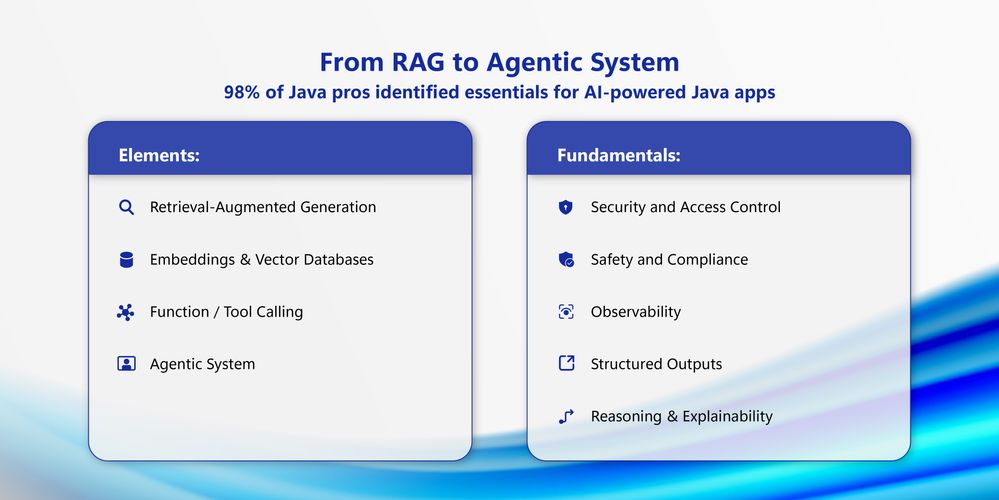 From RAG to Agentic System
98% of Java pros identified essentials for AI-powered Java apps

Elements:

Retrieval-Augmented Generation

Embeddings & Vector Databases

Function / Tool Calling

Agentic System

Fundamentals:

Security and Access Control

Safety and Compliance

Observability

Structured Outputs

Reasoning & Explainability